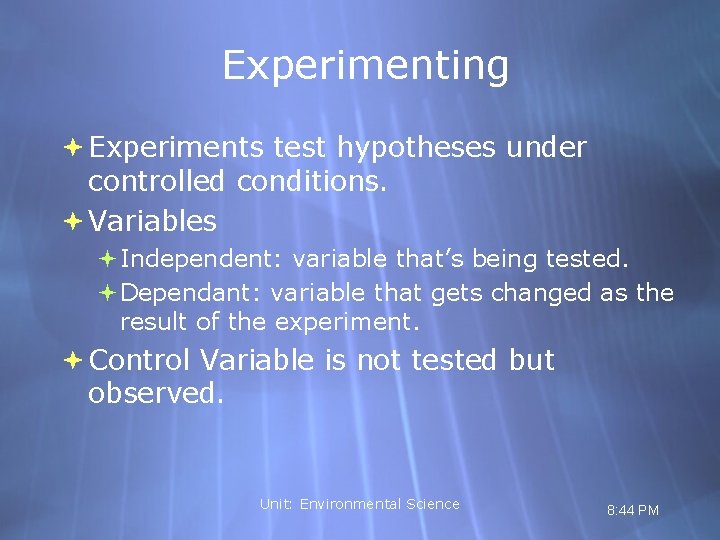 Experimenting

Experiments test hypotheses under controlled conditions.

Variables

Independent: variable that's being tested.

Dependant: variable that gets changed as the result of the experiment.

Control Variable is not tested but observed.

Unit: Environmental Science

8:44 PM